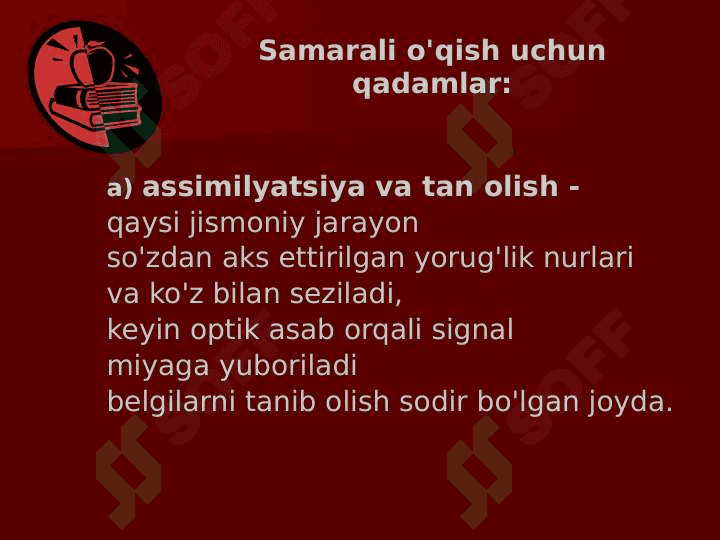 Samarali o'qish uchun qadamlar:

a) assimilyatsiya va tan olish - qaysi jismoniy jarayon so'zdan aks ettirilgan yorug'lik nurlari va ko'z bilan seziladi, keyin optik asab orqali signal miyaga yuboriladi belgilarni tanib olish sodir bo'lgan joyda.

SOFF SOFF SOFF SOFF